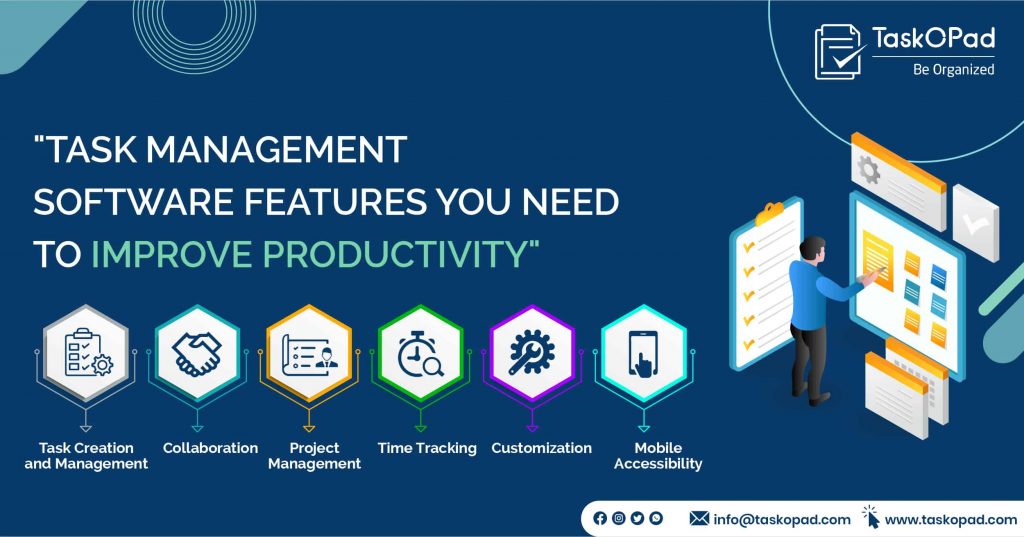 TaskOPad
Be Organized

"TASK MANAGEMENT SOFTWARE FEATURES YOU NEED TO IMPROVE PRODUCTIVITY"

Task Creation and Management

Collaboration

Project Management

Time Tracking

Customization

Mobile Accessibility

info@taskopad.com

www.taskopad.com